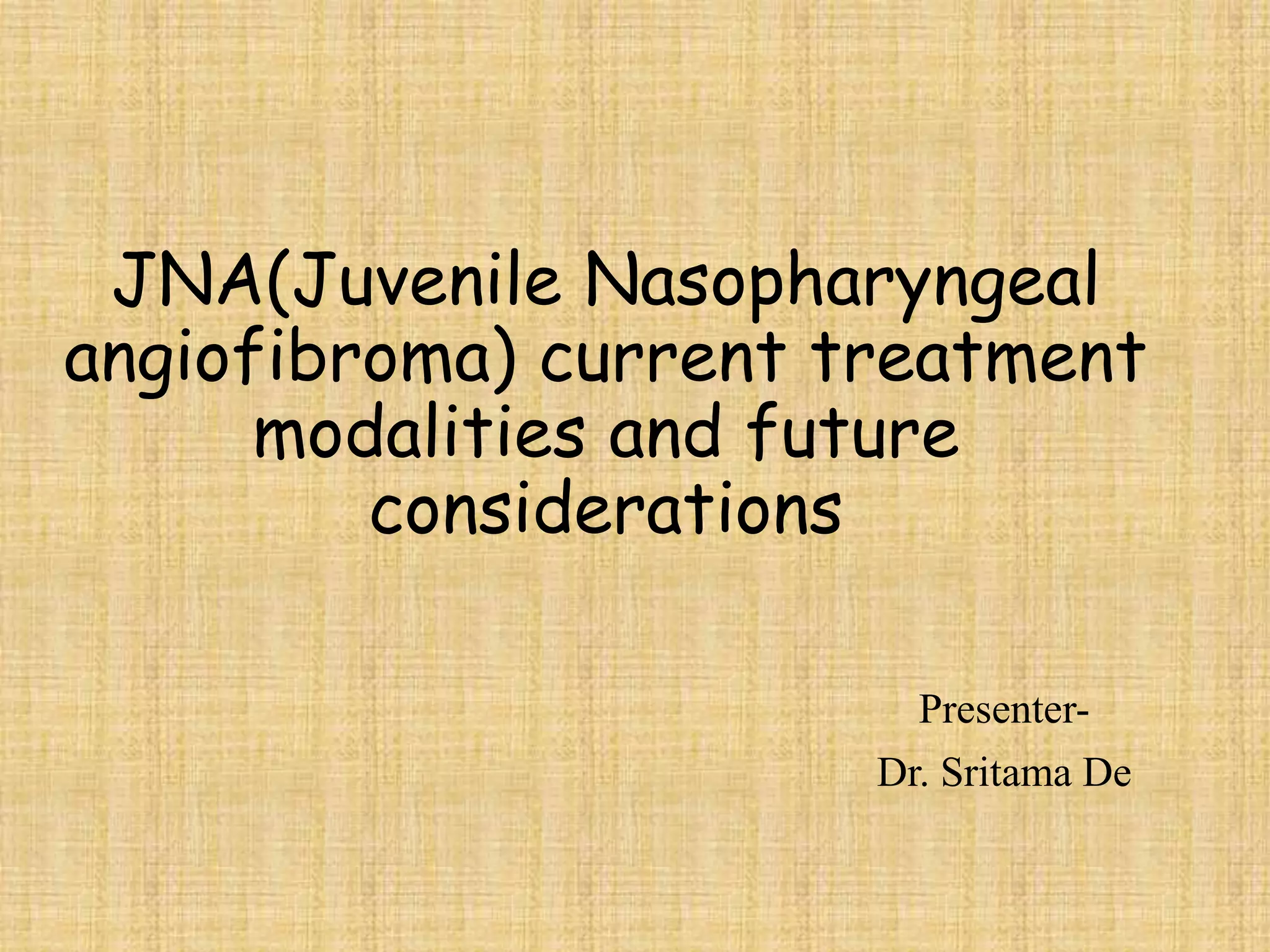 JNA(Juvenile Nasopharyngeal angiofibroma) current treatment modalities and future considerations

Presenter-
Dr. Sritama De